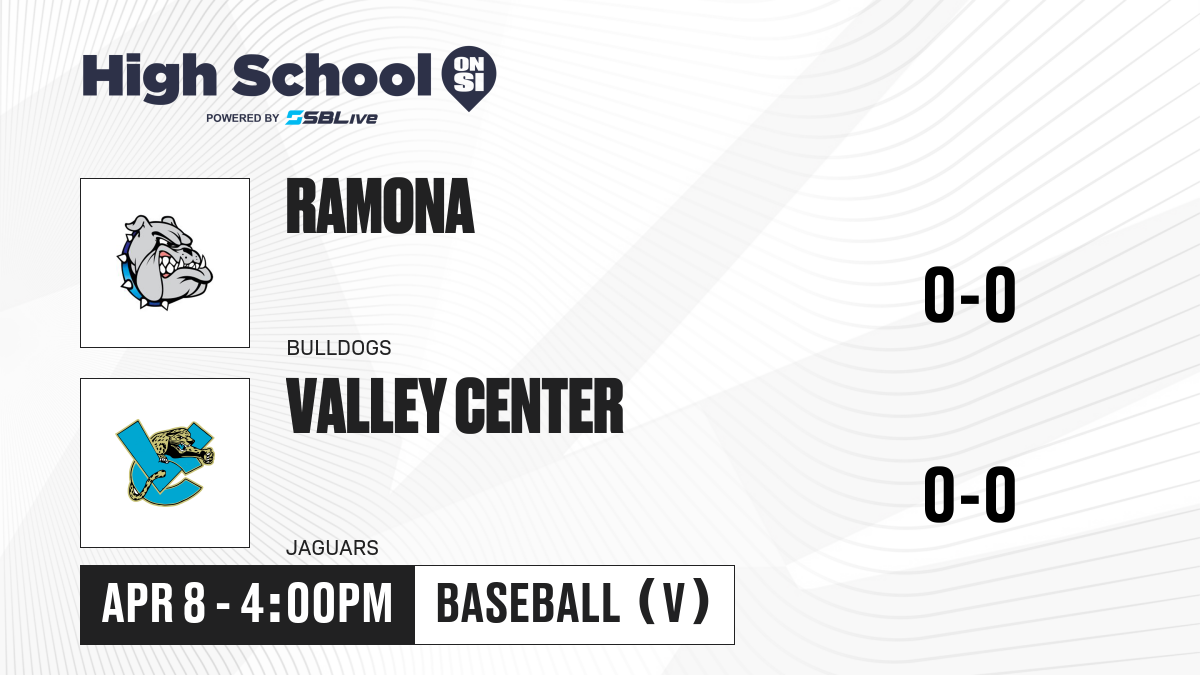 High School ON SI
POWERED BY SBLive

RAMONA
BULLDOGS
0-0

VALLEY CENTER
JAGUARS
0-0

APR 8 - 4:00PM
BASEBALL (V)